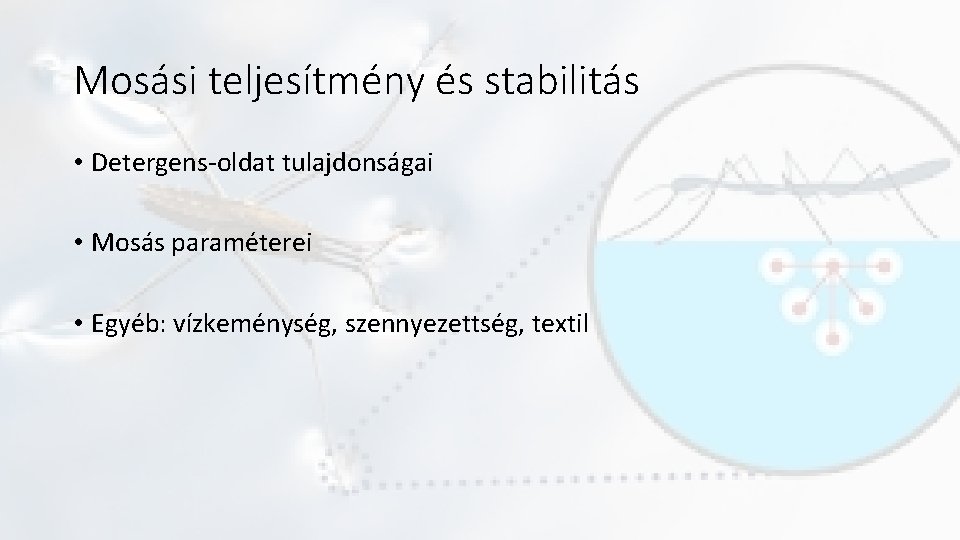 Mosási teljesítmény és stabilitás

• Detergens-oldat tulajdonságai

• Mosás paraméterei

• Egyéb: vízkeménység, szennyezettség, textil